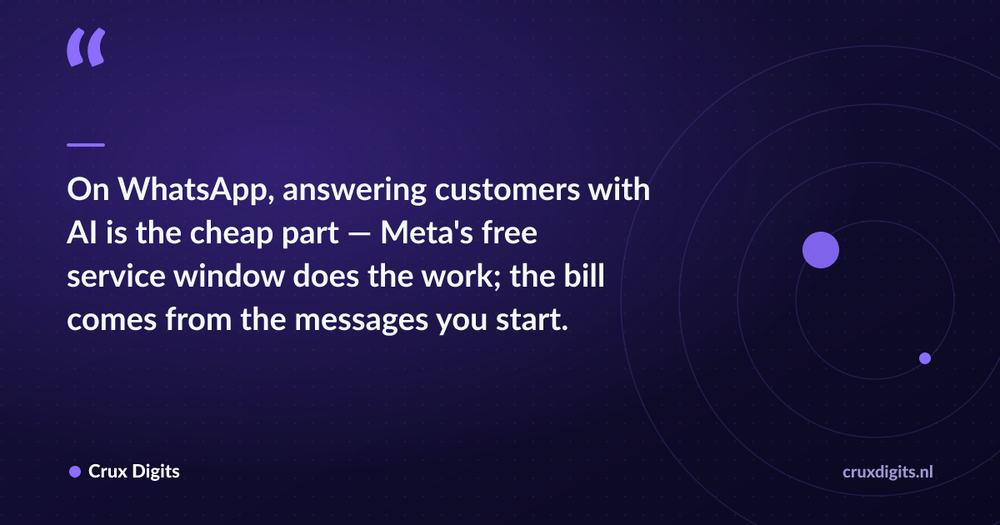 “

On WhatsApp, answering customers with AI is the cheap part — Meta's free service window does the work; the bill comes from the messages you start.

Crux Digits

cruxdigits.nl